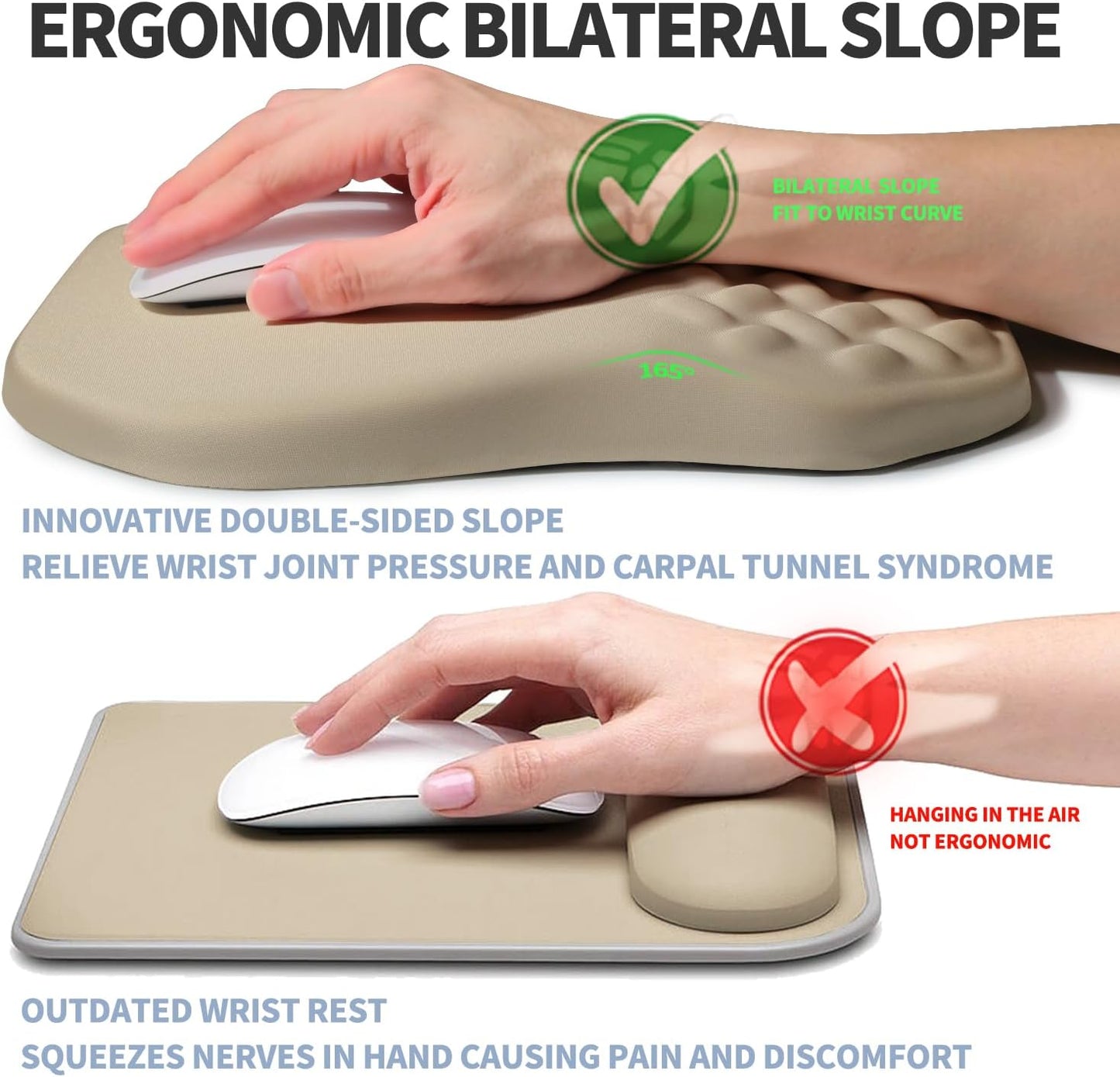 ERGONOMIC BILATERAL SLOPE

BILATERAL SLOPE
FIT TO WRIST CURVE

165°

INNOVATIVE DOUBLE-SIDED SLOPE
RELIEVE WRIST JOINT PRESSURE AND CARPAL TUNNEL SYNDROME

HANGING IN THE AIR
NOT ERGONOMIC

OUTDATED WRIST REST
SQUEEZES NERVES IN HAND CAUSING PAIN AND DISCOMFORT